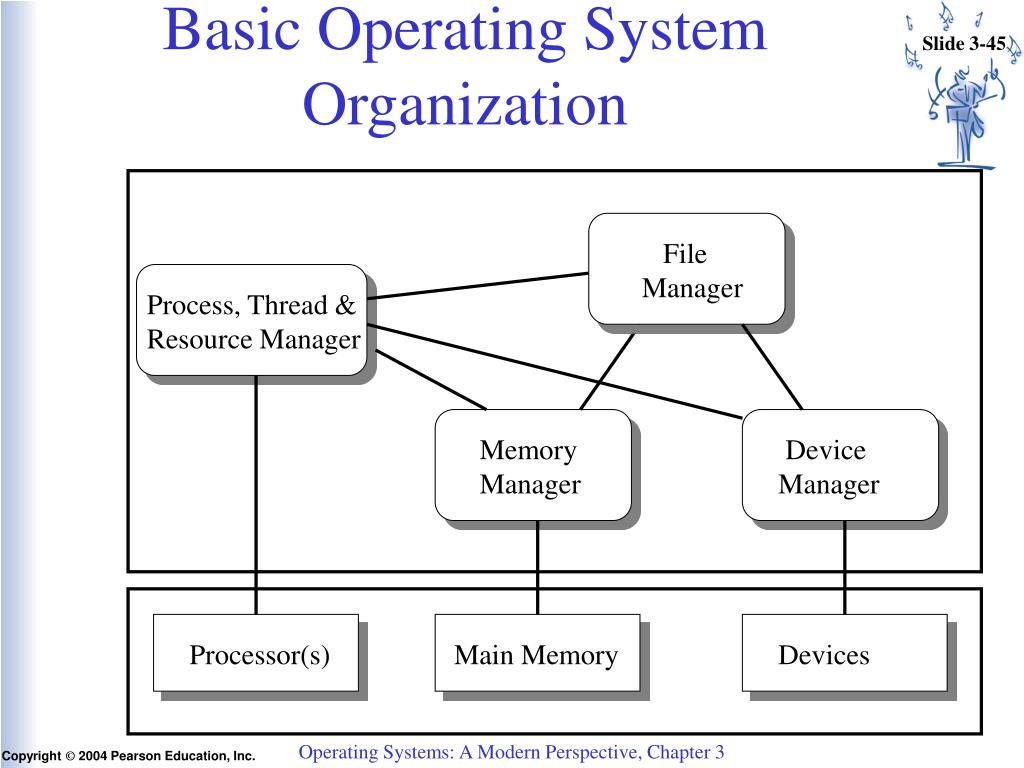 Basic Operating System Organization

Slide 3-45

File Manager

Process, Thread & Resource Manager

Memory Manager

Device Manager

Processor(s)

Main Memory

Devices

Copyright © 2004 Pearson Education, Inc.

Operating Systems: A Modern Perspective, Chapter 3